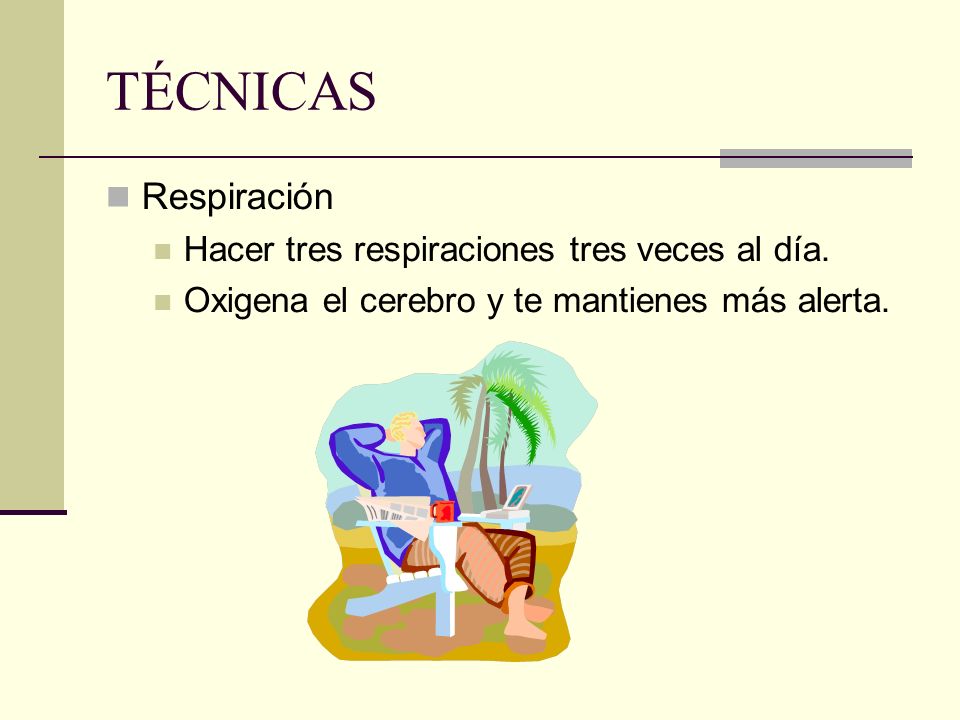 TÉCNICAS

Respiración

Hacer tres respiraciones tres veces al día.

Oxigena el cerebro y te mantienes más alerta.